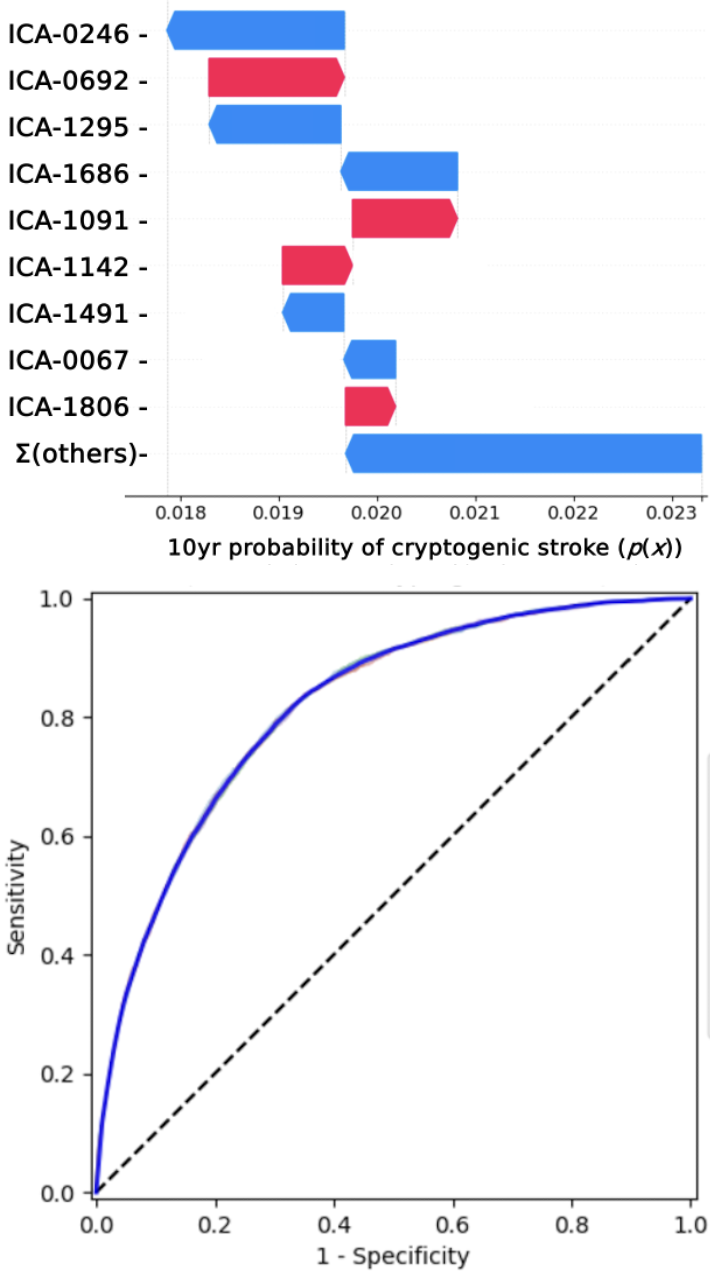 ICA-0246 -
ICA-0692 -
ICA-1295 -
ICA-1686 -
ICA-1091 -
ICA-1142 -
ICA-1491 -
ICA-0067 -
ICA-1806 -
Σ(others)-

0.018 0.019 0.020 0.021 0.022 0.023

10yr probability of cryptogenic stroke ($p(x)$)

1.0
0.8
0.6
0.4
0.2
0.0

Sensitivity

0.0 0.2 0.4 0.6 0.8 1.0

1 - Specificity